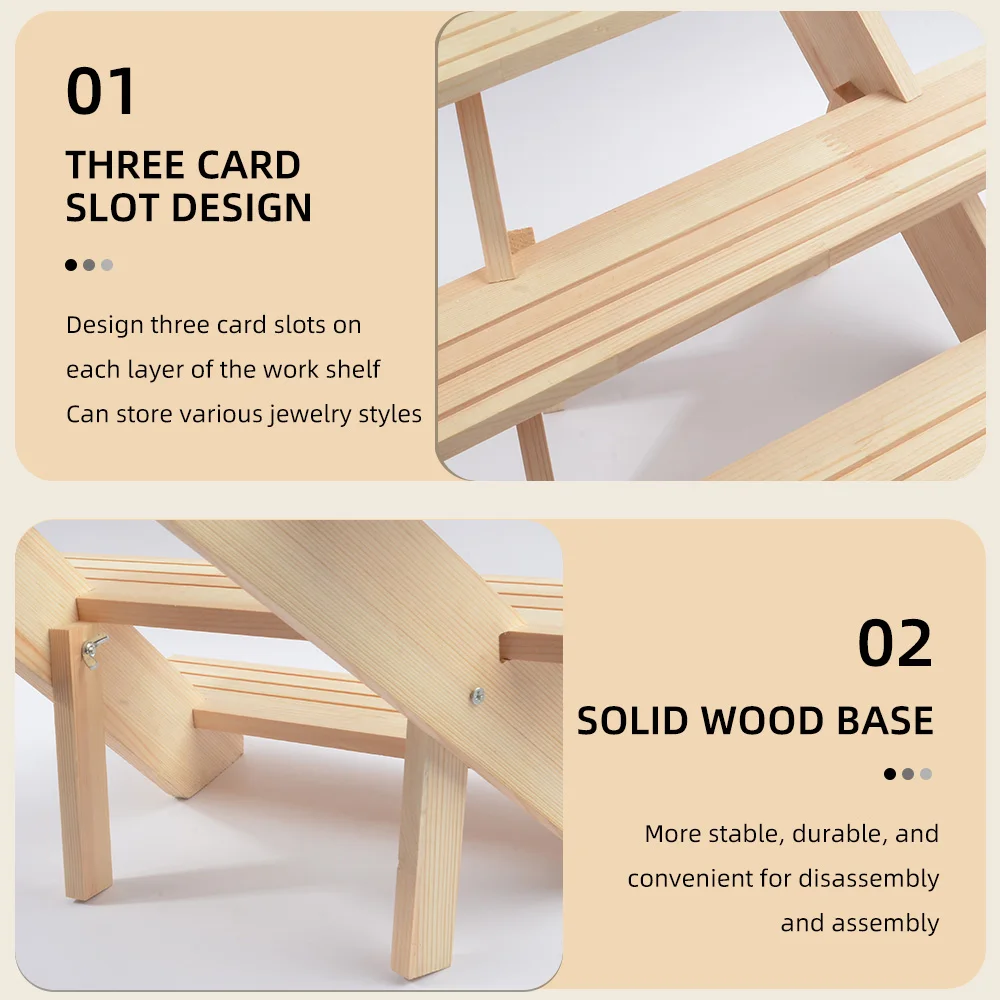 01

THREE CARD SLOT DESIGN

Design three card slots on
each layer of the work shelf
Can store various jewelry styles

02

SOLID WOOD BASE

More stable, durable, and
convenient for disassembly
and assembly